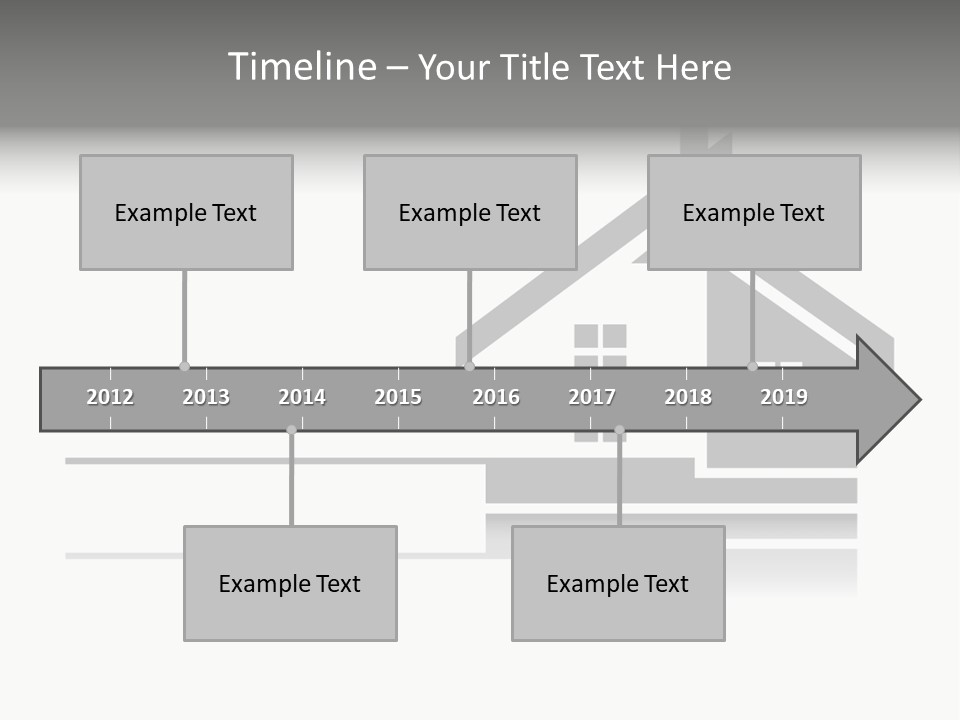 Timeline – Your Title Text Here

Example Text

Example Text

Example Text

2012 2013 2014 2015 2016 2017 2018 2019

Example Text

Example Text